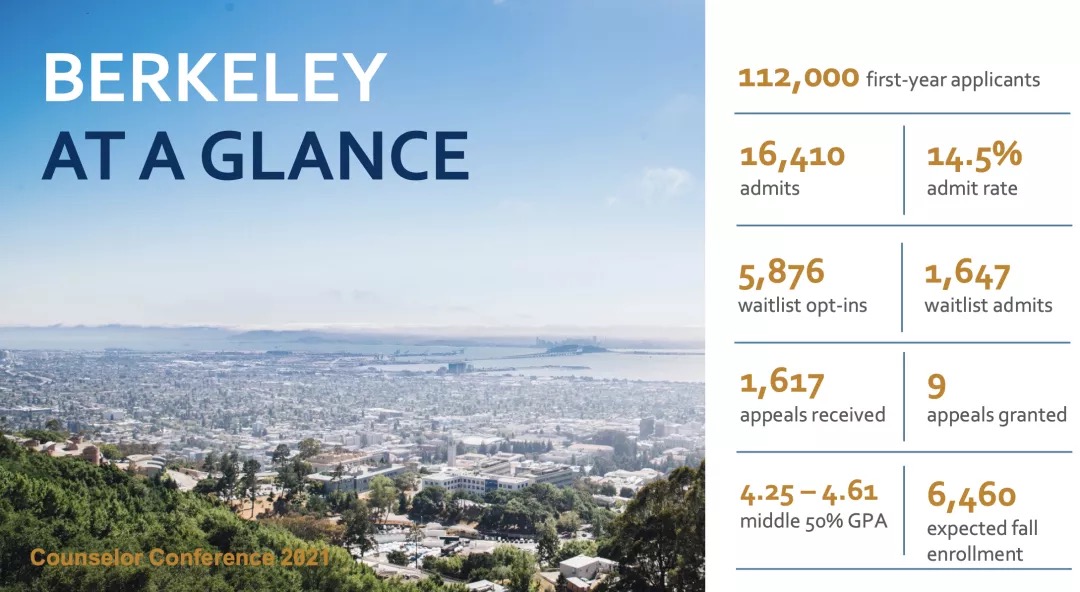 BERKELEY
AT A GLANCE

Counselor Conference 2021

112,000 first-year applicants

16,410
admits

14.5%
admit rate

5,876
waitlist opt-ins

1,647
waitlist admits

1,617
appeals received

9
appeals granted

4.25 – 4.61
middle 50% GPA

6,460
expected fall enrollment